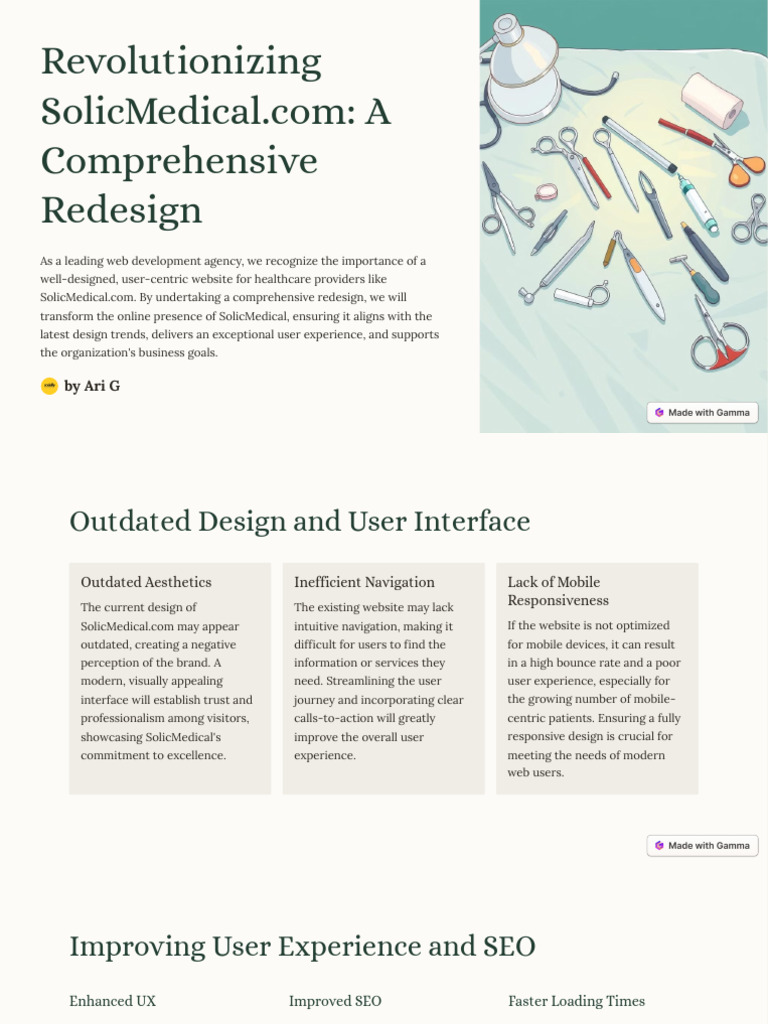 Revolutionizing SolicMedical.com: A Comprehensive Redesign

As a leading web development agency, we recognize the importance of a well-designed, user-centric website for healthcare providers like SolicMedical.com. By undertaking a comprehensive redesign, we will transform the online presence of SolicMedical, ensuring it aligns with the latest design trends, delivers an exceptional user experience, and supports the organization's business goals.

by Ari G

Made with Gamma

Outdated Design and User Interface

Outdated Aesthetics

The current design of SolicMedical.com may appear outdated, creating a negative perception of the brand. A modern, visually appealing interface will establish trust and professionalism among visitors, showcasing SolicMedical's commitment to excellence.

Inefficient Navigation

The existing website may lack intuitive navigation, making it difficult for users to find the information or services they need. Streamlining the user journey and incorporating clear calls-to-action will greatly improve the overall user experience.

Lack of Mobile Responsiveness

If the website is not optimized for mobile devices, it can result in a high bounce rate and a poor user experience, especially for the growing number of mobile-centric patients. Ensuring a fully responsive design is crucial for meeting the needs of modern web users.

Made with Gamma

Improving User Experience and SEO

Enhanced UX

Improved SEO

Faster Loading Times